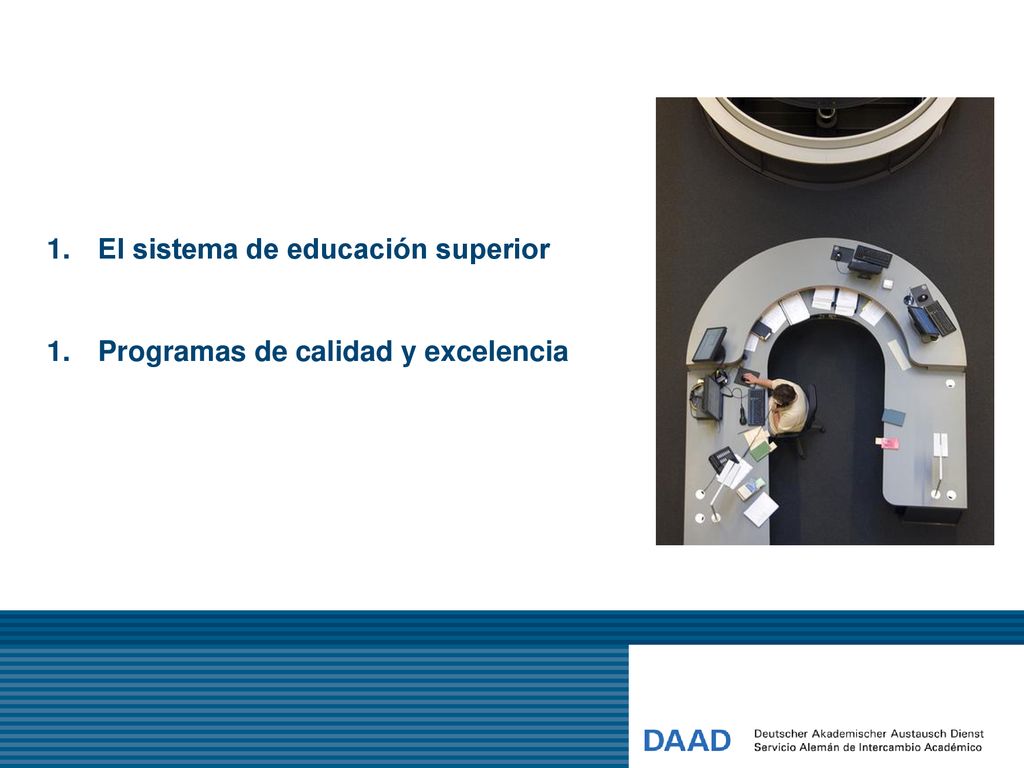 1. El sistema de educación superior

1. Programas de calidad y excelencia

DAAD Deutscher Akademischer Austausch Dienst
Servicio Alemán de Intercambio Académico